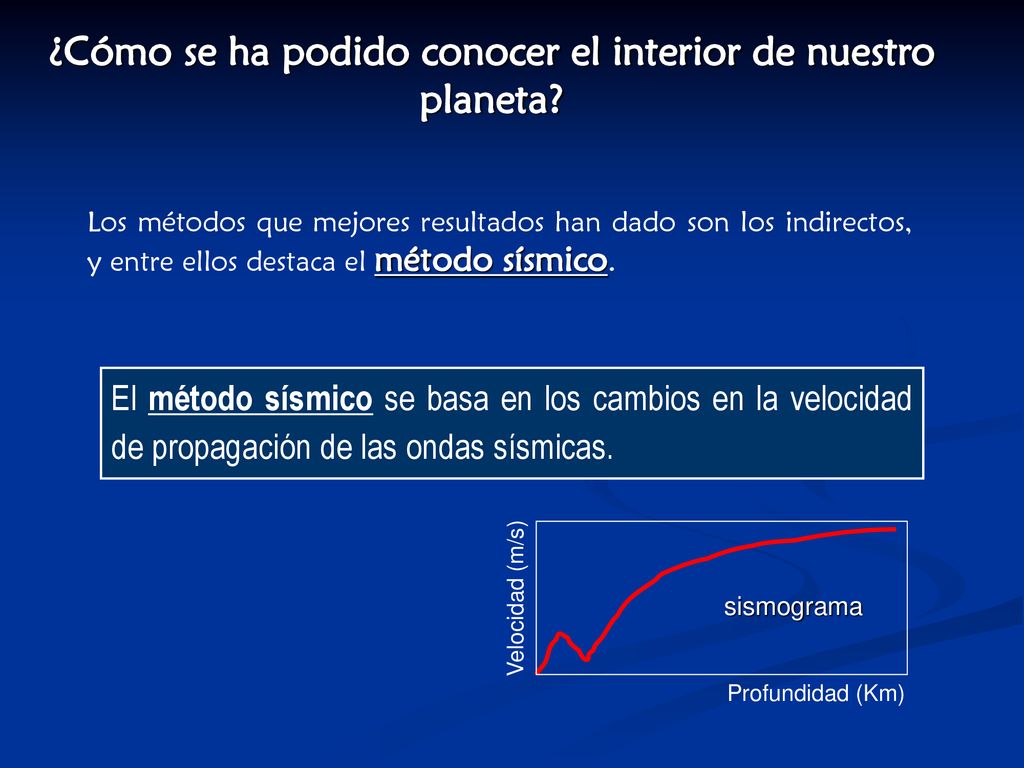 ¿Cómo se ha podido conocer el interior de nuestro planeta?

Los métodos que mejores resultados han dado son los indirectos, y entre ellos destaca el método sísmico.

El método sísmico se basa en los cambios en la velocidad de propagación de las ondas sísmicas.

Velocidad (m/s)

sismograma

Profundidad (Km)